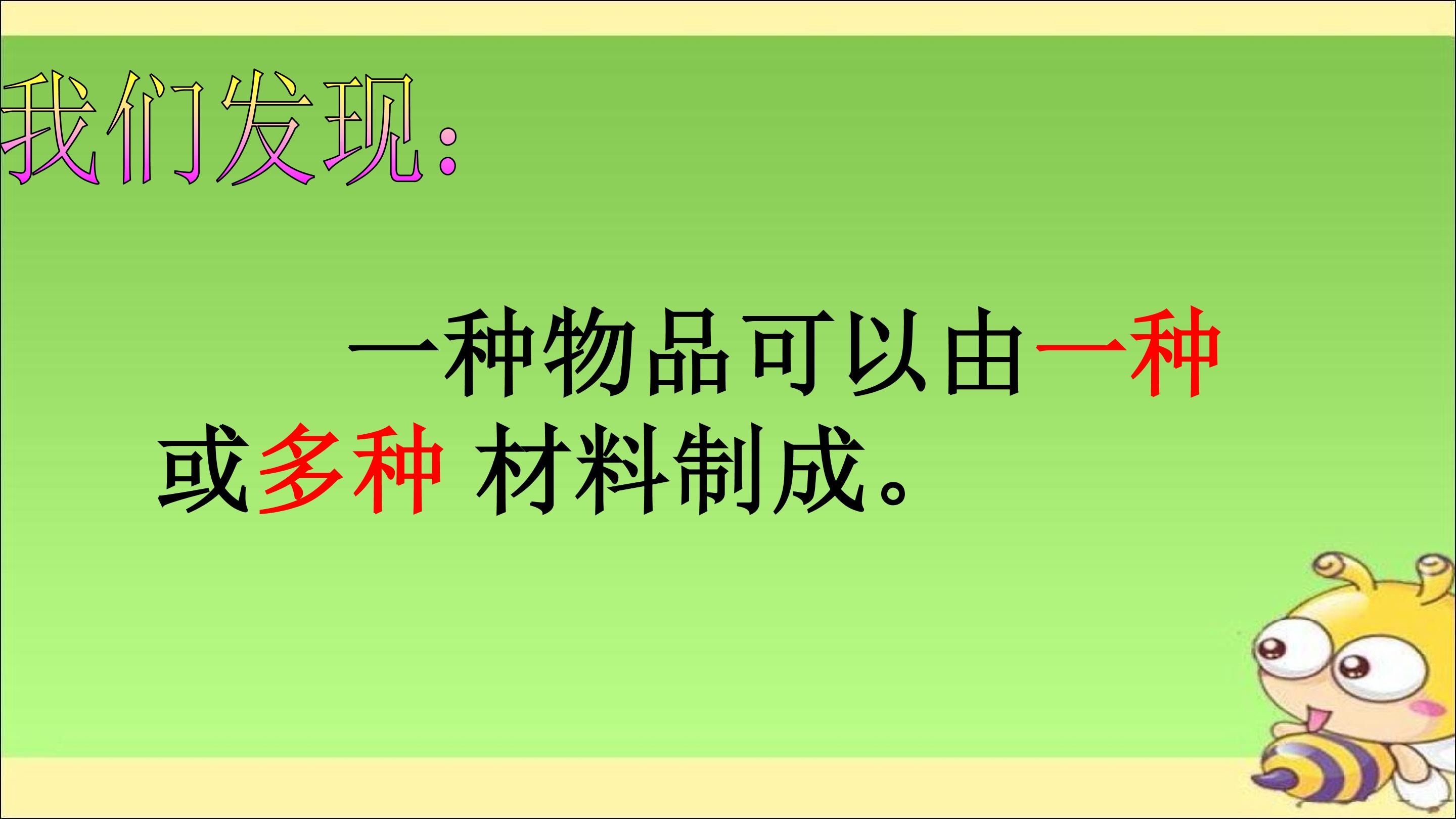 我们发现：

一种物品可以由一种或多种 材料制成。